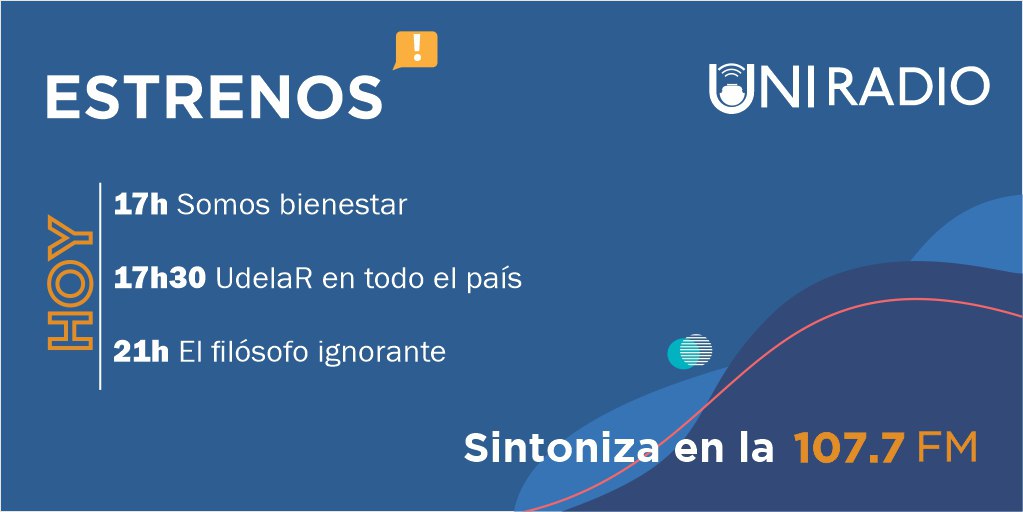 ESTRENOS !

UNI RADIO

HOY

17h Somos bienestar

17h30 UdelaR en todo el país

21h El filósofo ignorante

Sintoniza en la 107.7 FM